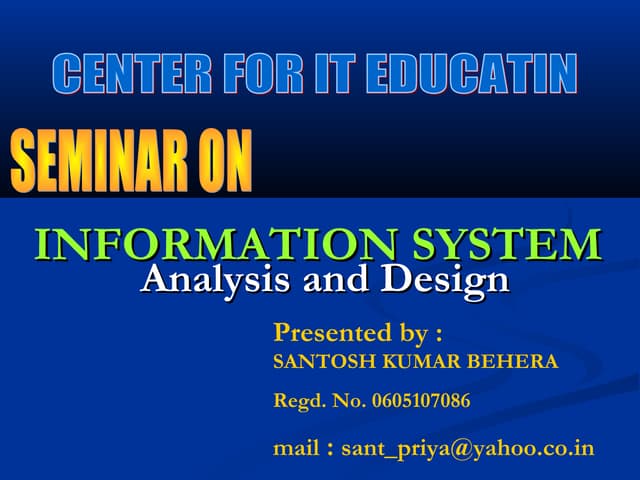 CENTER FOR IT EDUCATIN

SEMINAR ON

INFORMATION SYSTEM
Analysis and Design

Presented by :
SANTOSH KUMAR BEHERA

Regd. No. 0605107086

mail : sant_priya@yahoo.co.in